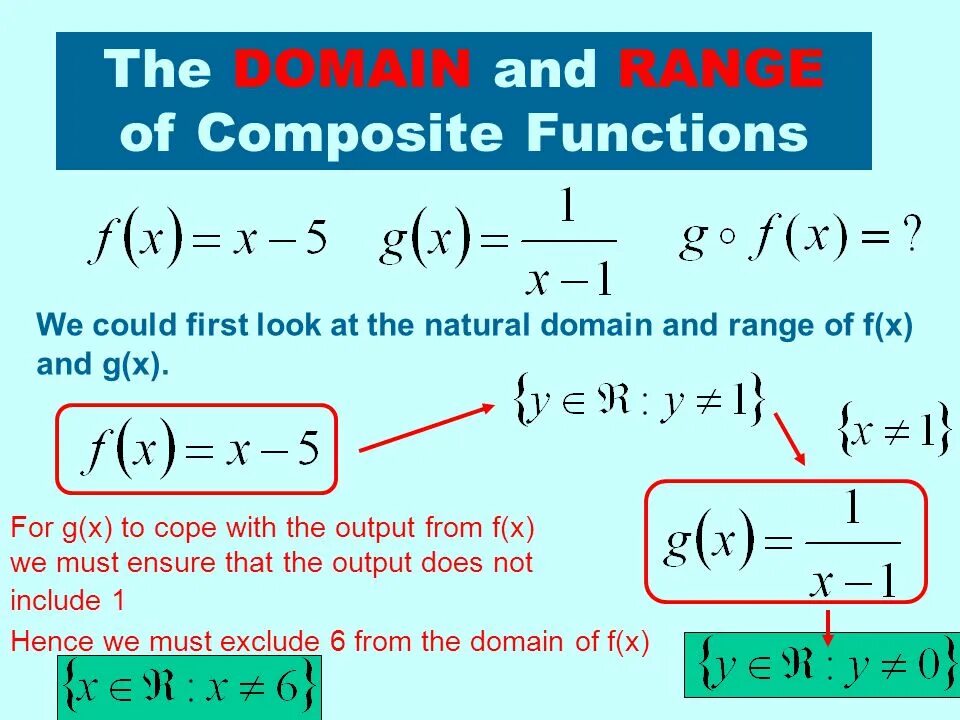 The DOMAIN and RANGE of Composite Functions

$f(x) = x - 5$ $g(x) = \frac{1}{x-1}$ $g \circ f(x) = ?$

We could first look at the natural domain and range of f(x) and g(x).

$f(x) = x - 5$

$\{y \in \Re : y \neq 1\}$

$\{x \neq 1\}$

$g(x) = \frac{1}{x-1}$

For g(x) to cope with the output from f(x) we must ensure that the output does not include 1

Hence we must exclude 6 from the domain of f(x)

$\{x \in \Re : x \neq 6\}$

$\{y \in \Re : y \neq 0\}$